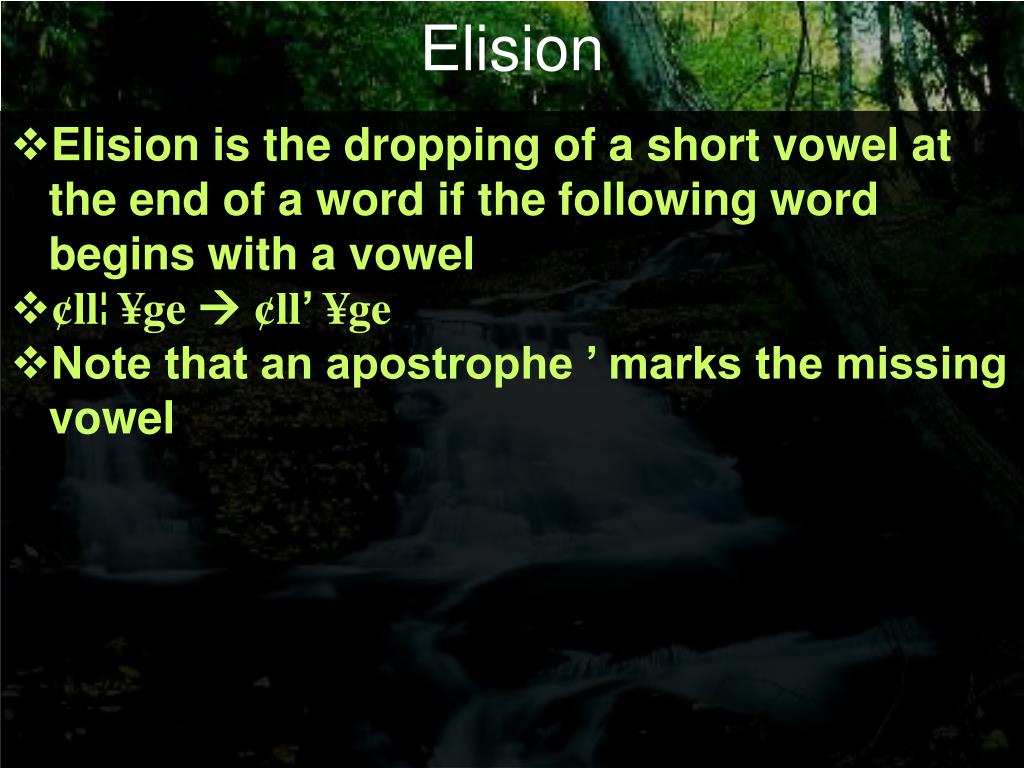 Elision

❖Elision is the dropping of a short vowel at the end of a word if the following word begins with a vowel
❖¢ll¦ ¥ge → ¢ll’ ¥ge
❖Note that an apostrophe ’ marks the missing vowel